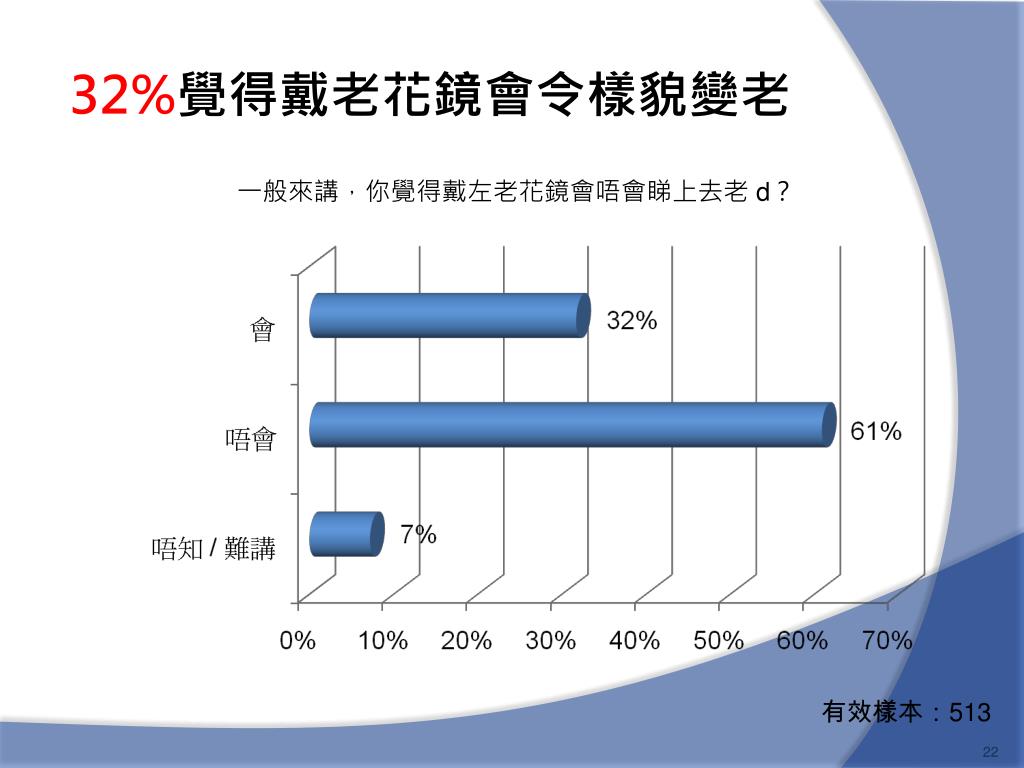 32%覺得戴老花鏡會令樣貌變老

一般來講，你覺得戴左老花鏡會唔會睇上去老 d？

會

32%

唔會

61%

唔知 / 難講

7%

0% 10% 20% 30% 40% 50% 60% 70%

有效樣本：513

22